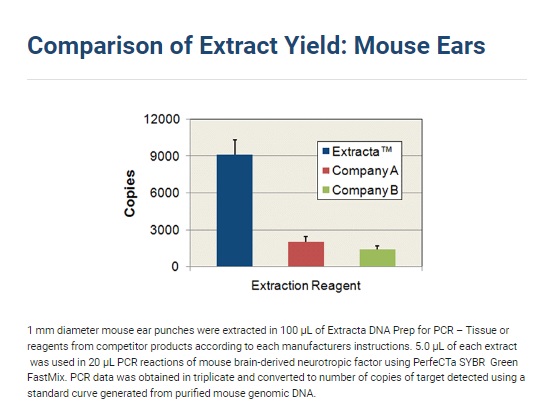 Comparison of Extract Yield: Mouse Ears

12000
9000
6000
3000
0
Copies
Extracta™
Company A
Company B
Extraction Reagent

1 mm diameter mouse ear punches were extracted in 100 µL of Extracta DNA Prep for PCR – Tissue or reagents from competitor products according to each manufacturers instructions. 5.0 µL of each extract was used in 20 µL PCR reactions of mouse brain-derived neurotropic factor using PerfeCTa SYBR Green FastMix. PCR data was obtained in triplicate and converted to number of copies of target detected using a standard curve generated from purified mouse genomic DNA.